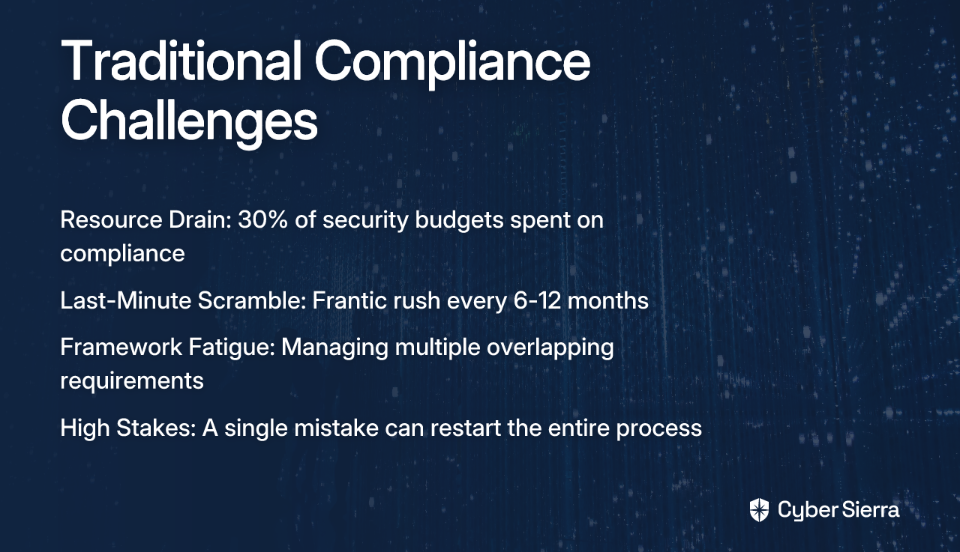 Traditional Compliance Challenges

Resource Drain: 30% of security budgets spent on compliance

Last-Minute Scramble: Frantic rush every 6-12 months

Framework Fatigue: Managing multiple overlapping requirements

High Stakes: A single mistake can restart the entire process

Cyber Sierra